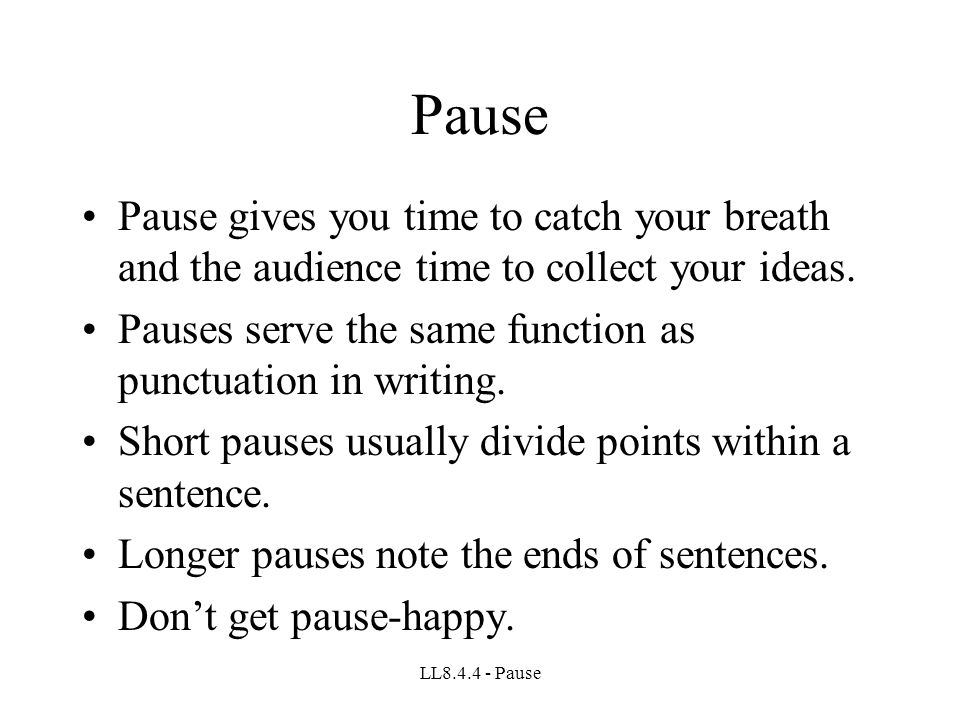 Pause

• Pause gives you time to catch your breath and the audience time to collect your ideas.
• Pauses serve the same function as punctuation in writing.
• Short pauses usually divide points within a sentence.
• Longer pauses note the ends of sentences.
• Don’t get pause-happy.

LL8.4.4 - Pause